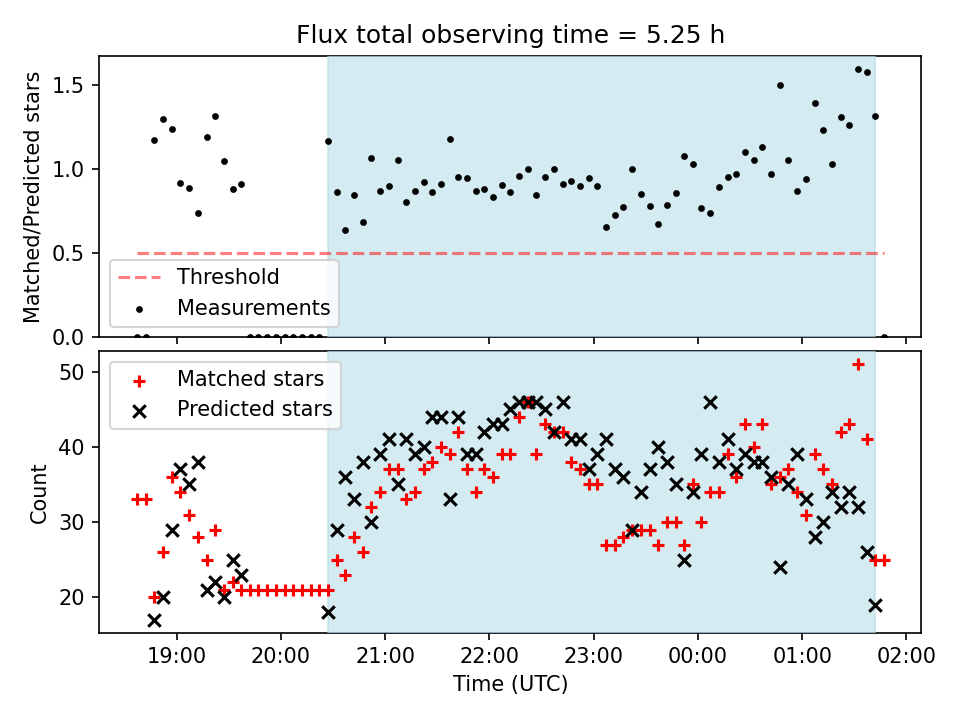 Flux total observing time = 5.25 h

Matched/Predicted stars

1.5
1.0
0.5
0.0

Threshold
Measurements

Count

50
40
30
20

Matched stars
Predicted stars

19:00
20:00
21:00
22:00
23:00
00:00
01:00
02:00

Time (UTC)